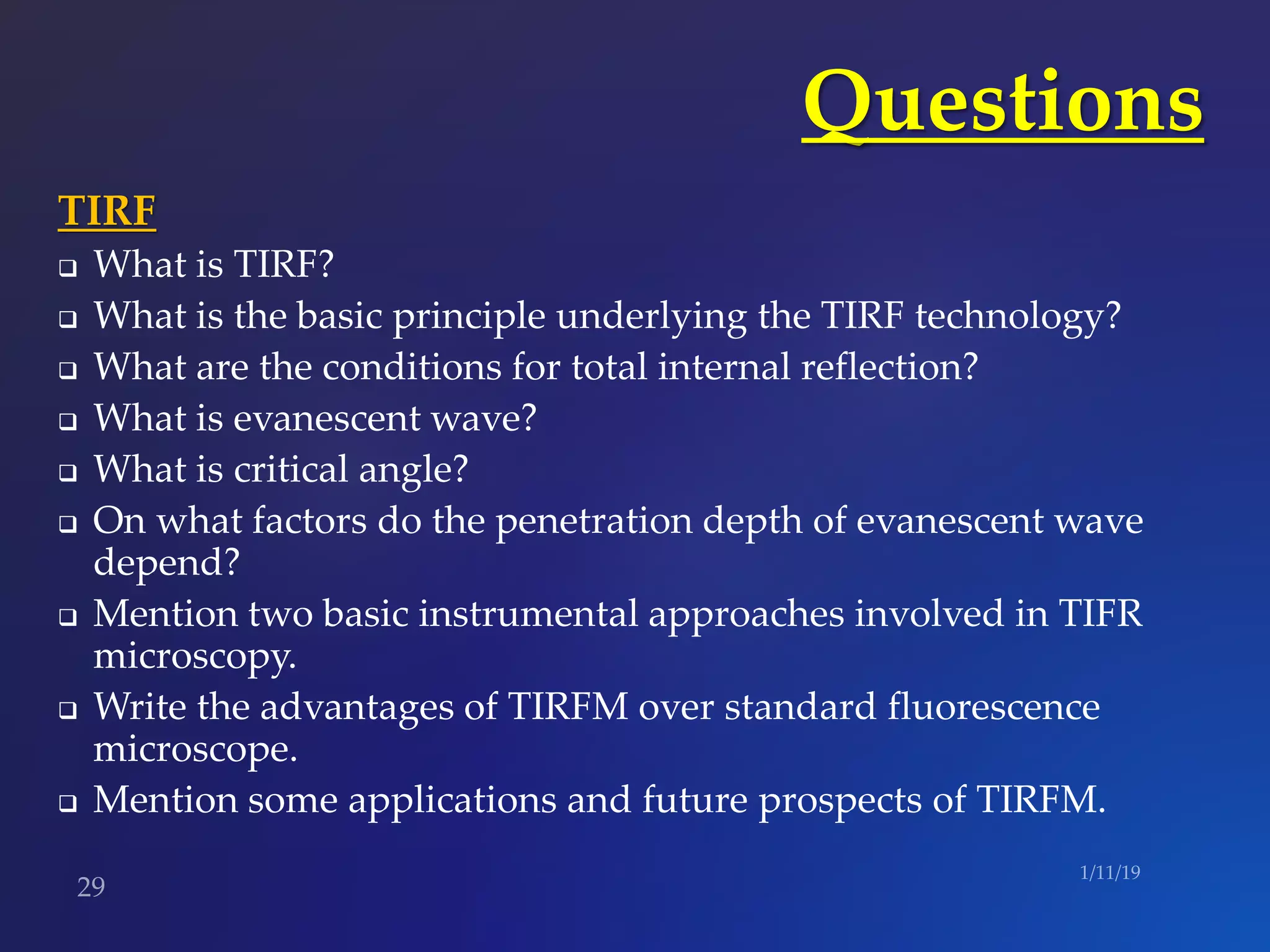 Questions

TIRF

❑ What is TIRF?
❑ What is the basic principle underlying the TIRF technology?
❑ What are the conditions for total internal reflection?
❑ What is evanescent wave?
❑ What is critical angle?
❑ On what factors do the penetration depth of evanescent wave depend?
❑ Mention two basic instrumental approaches involved in TIFR microscopy.
❑ Write the advantages of TIRFM over standard fluorescence microscope.
❑ Mention some applications and future prospects of TIRFM.

29

1/11/19